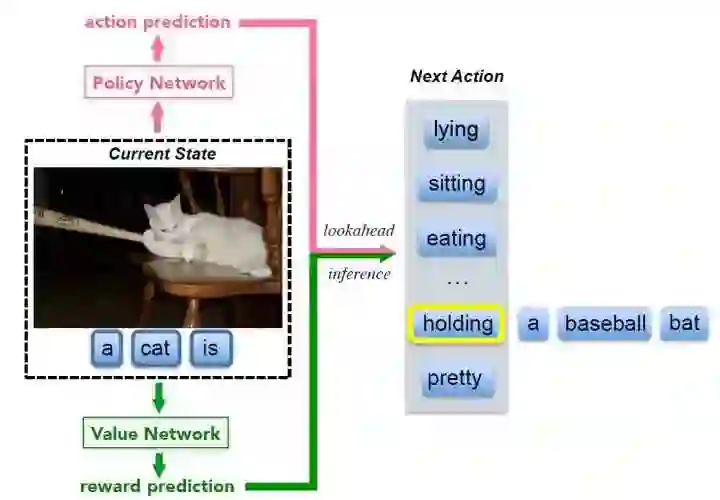 action prediction

Policy Network

Current State

a cat is

Value Network

reward prediction

lookahead

inference

Next Action

lying

sitting

eating

...

holding

pretty

a baseball bat